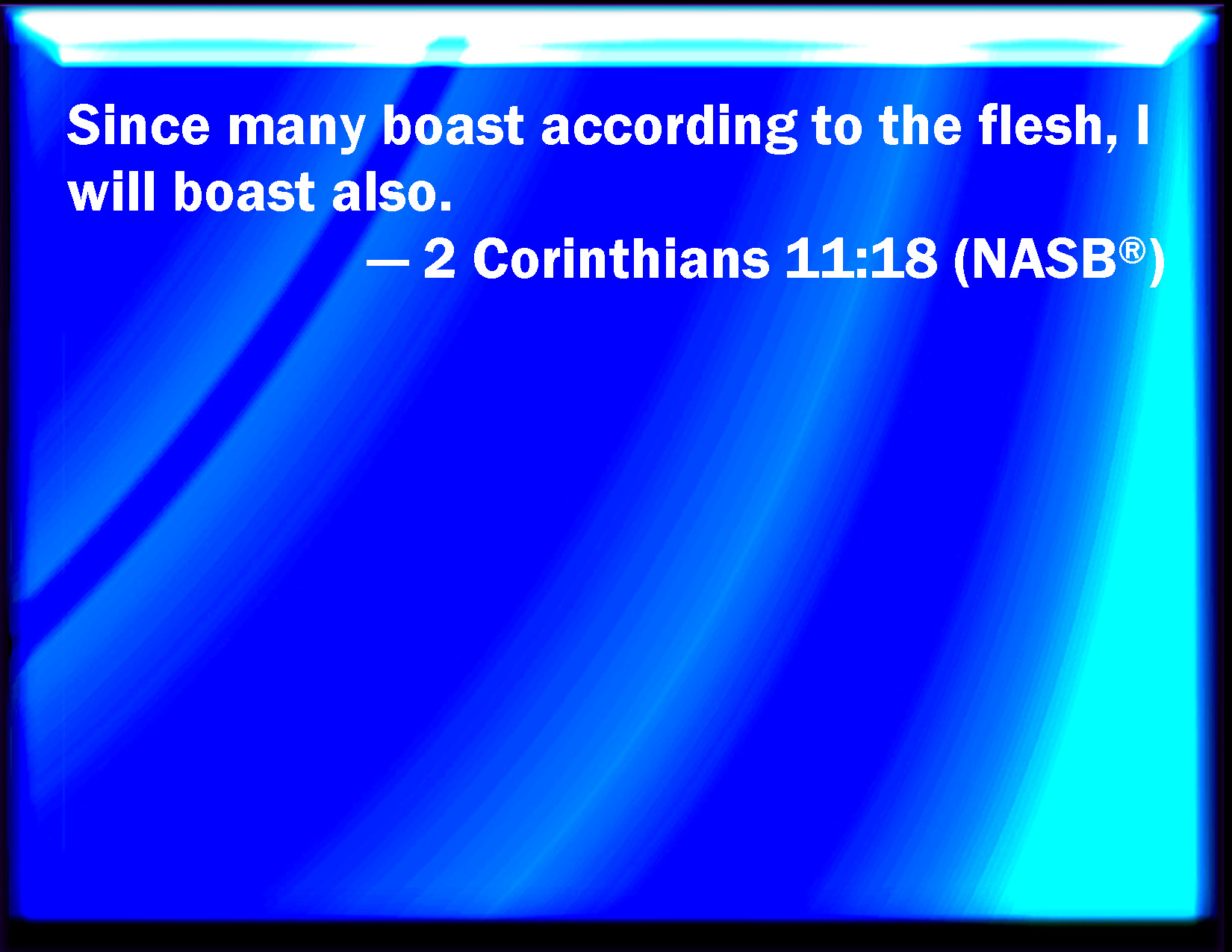 Since many boast according to the flesh, I will boast also.

— 2 Corinthians 11:18 (NASB®)